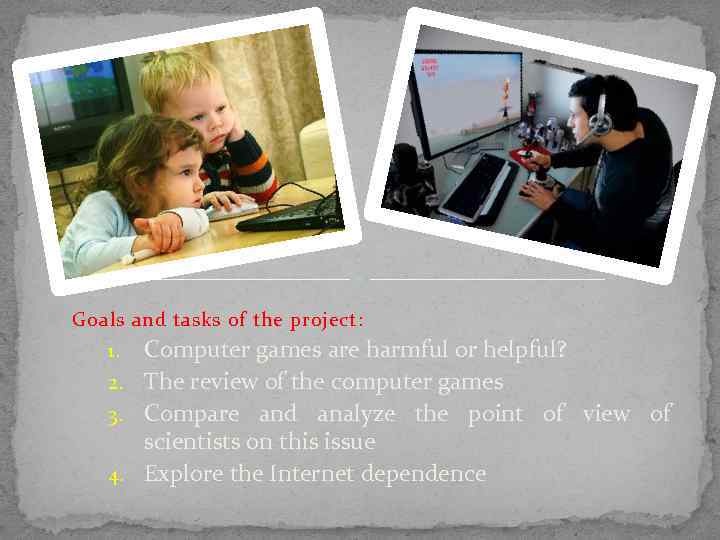 Goals and tasks of the project:

1. Computer games are harmful or helpful?
2. The review of the computer games
3. Compare and analyze the point of view of scientists on this issue
4. Explore the Internet dependence